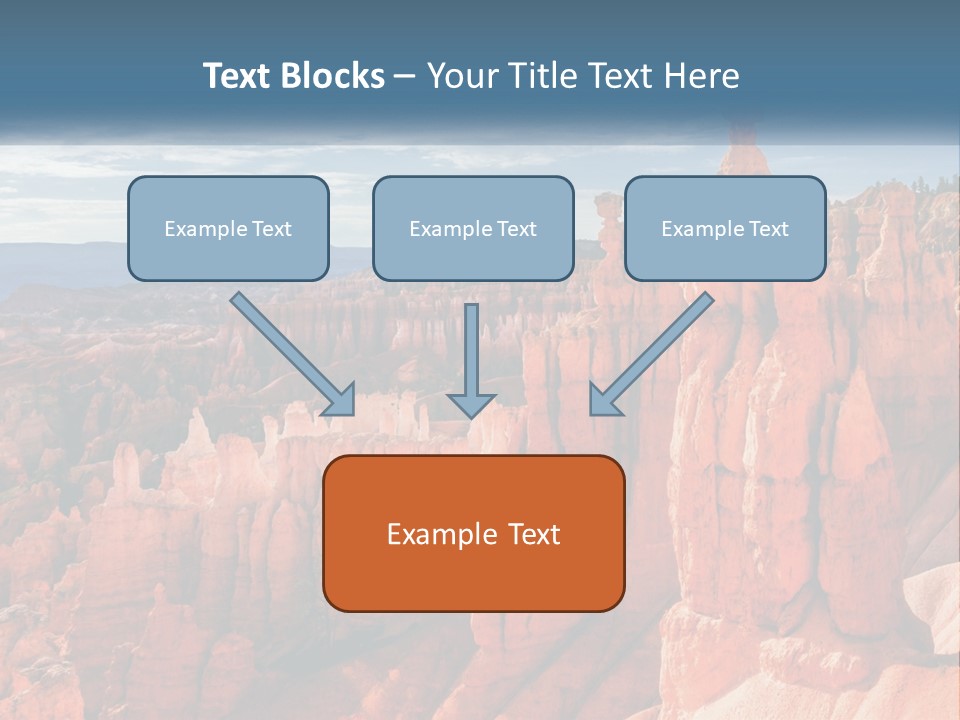 Text Blocks – Your Title Text Here

Example Text

Example Text

Example Text

Example Text